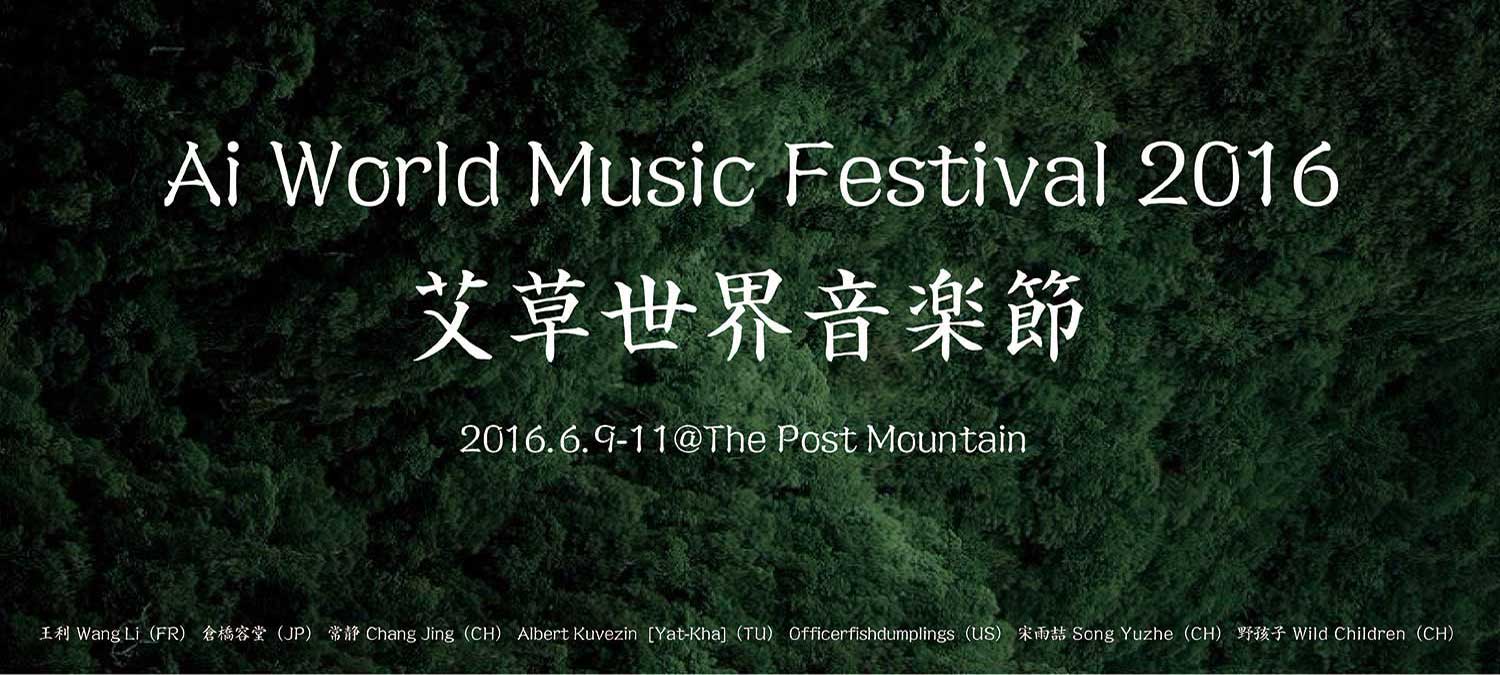 Ai World Music Festival 2016
艾草世界音楽節

2016.6.9-11@The Post Mountain

王利 Wang Li（FR） 倉橋容堂（JP） 常静 Chang Jing（CH） Albert Kuvezin [Yat-Kha]（TU） Officerfishdumplings（US） 宋雨喆 Song Yuzhe（CH） 野孩子 Wild Children（CH）